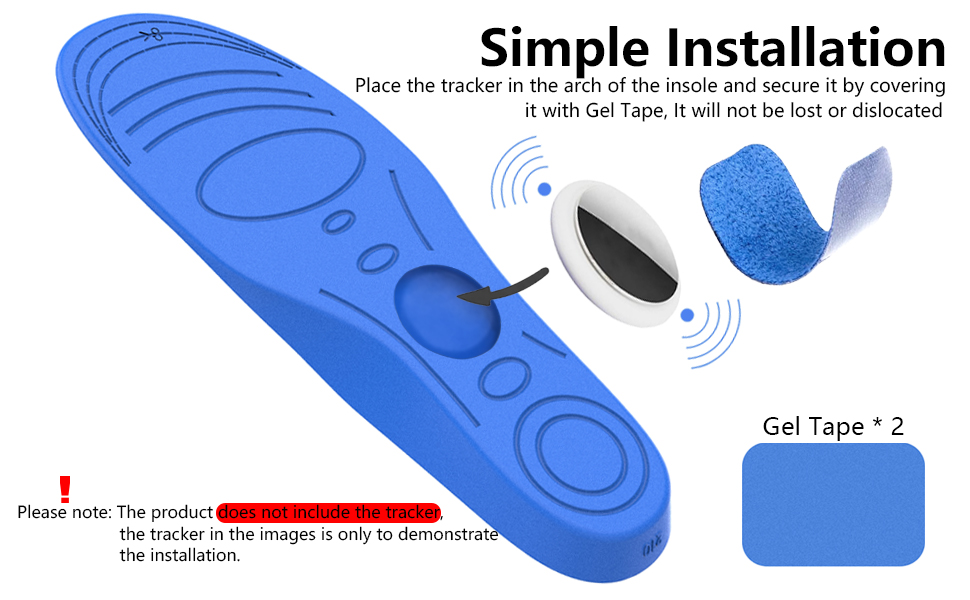 Simple Installation
Place the tracker in the arch of the insole and secure it by covering it with Gel Tape, It will not be lost or dislocated

Gel Tape * 2

!
Please note: The product does not include the tracker, the tracker in the images is only to demonstrate the installation.